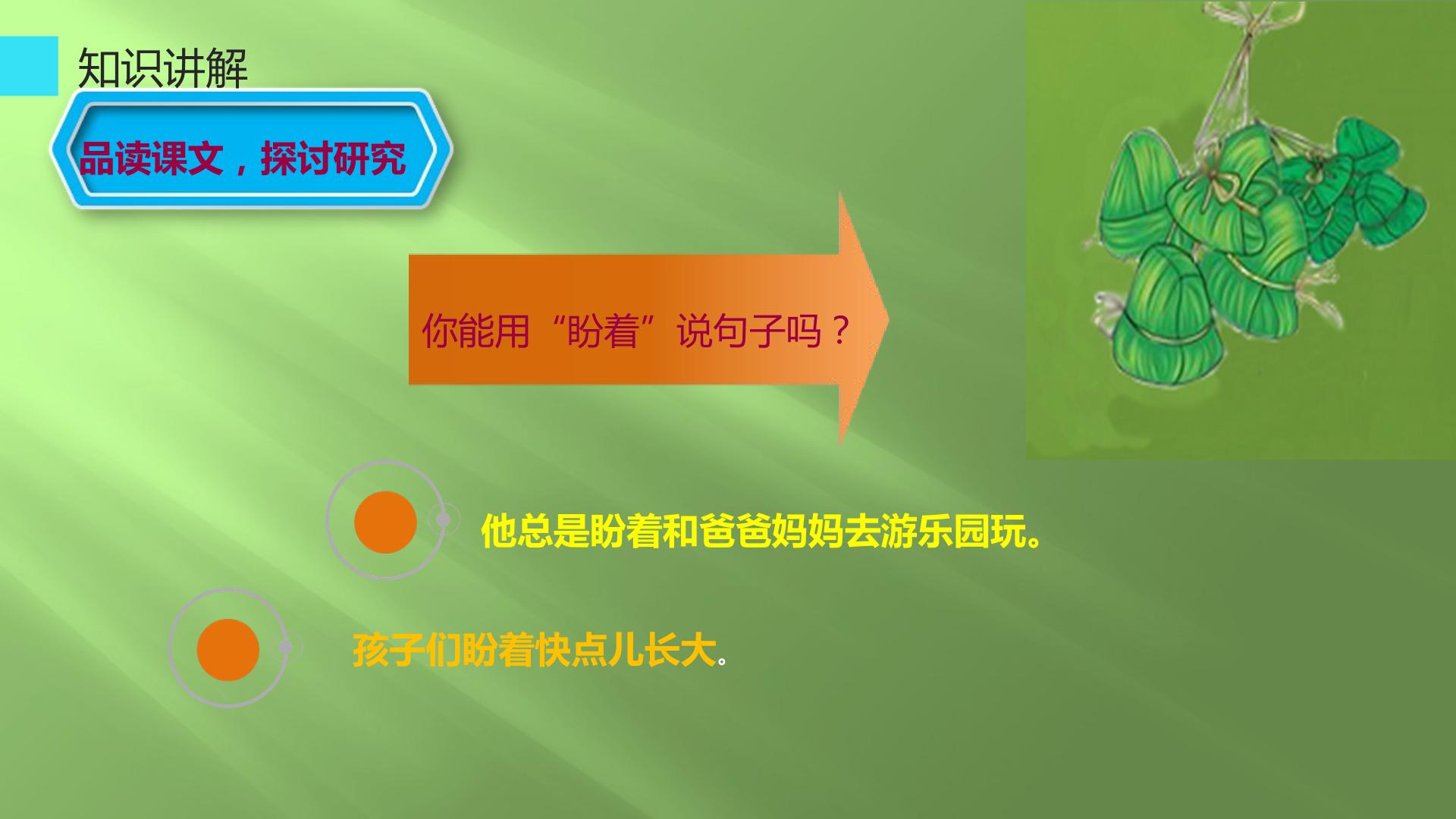 知识讲解

品读课文，探讨研究

你能用“盼着”说句子吗？

他总是盼着和爸爸妈妈去游乐园玩。

孩子们盼着快点儿长大。